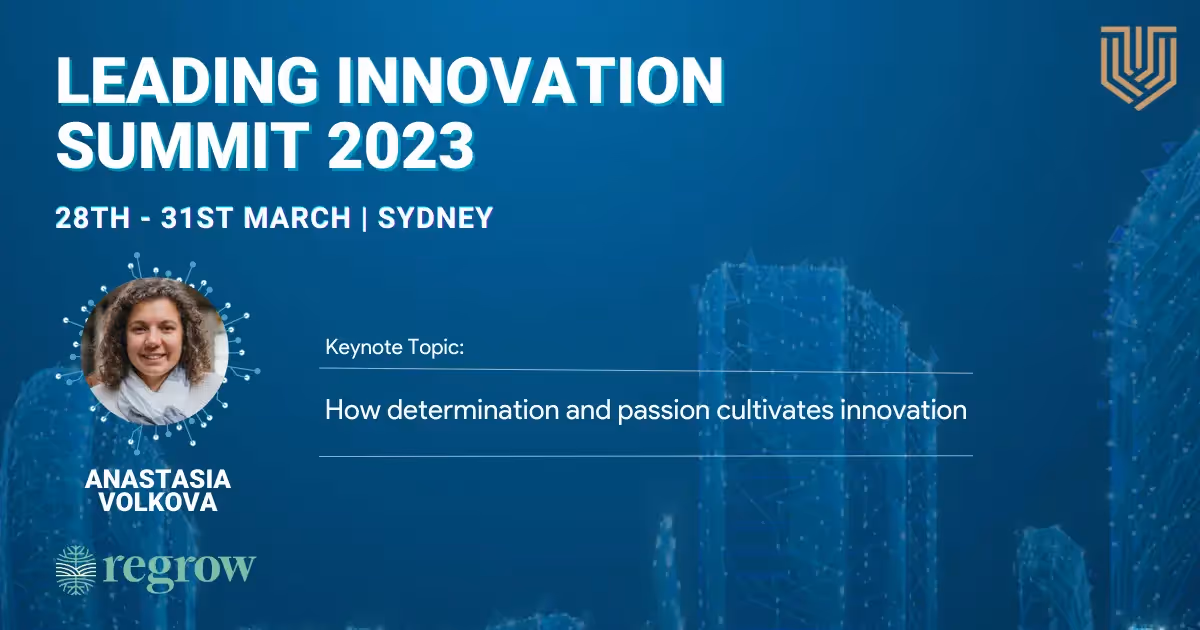 LEADING INNOVATION SUMMIT 2023

28TH - 31ST MARCH | SYDNEY

Keynote Topic:

How determination and passion cultivates innovation

ANASTASIA VOLKOVA

regrow